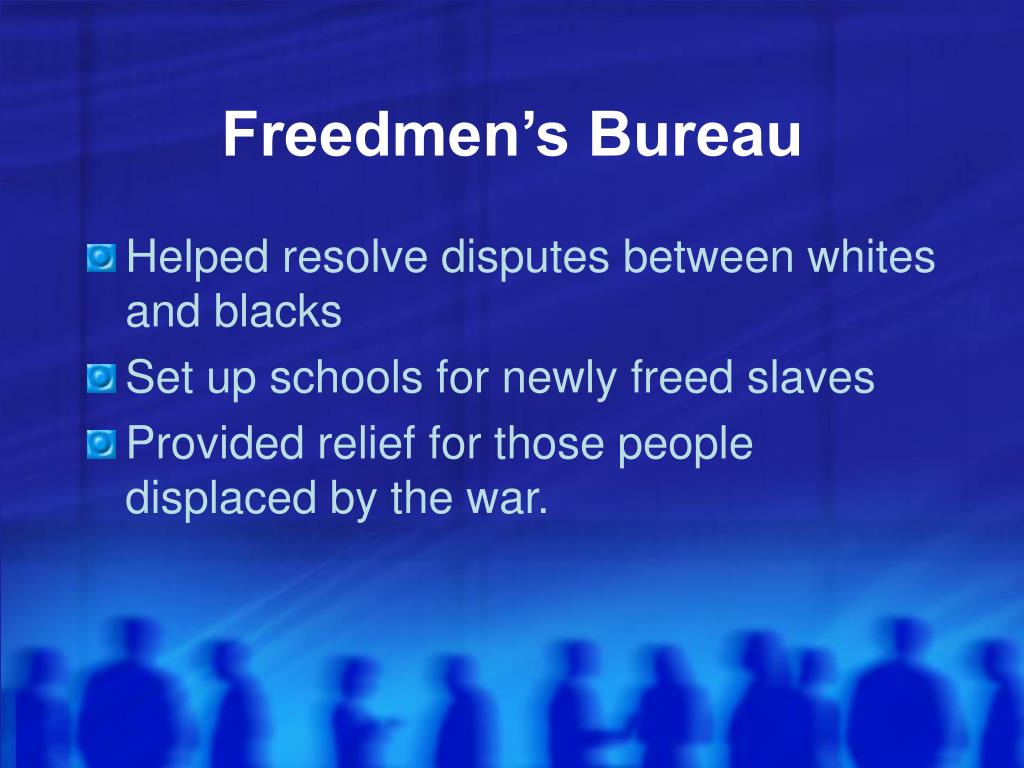 Freedmen’s Bureau

Helped resolve disputes between whites and blacks

Set up schools for newly freed slaves

Provided relief for those people displaced by the war.